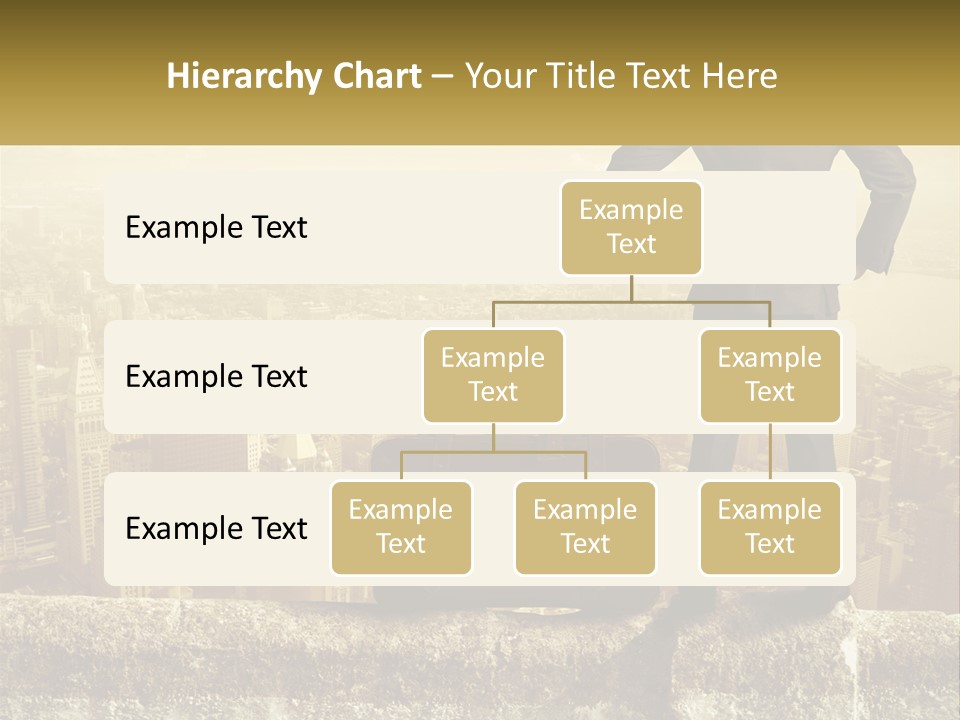 Hierarchy Chart – Your Title Text Here

Example Text

Example Text

Example Text

Example Text

Example Text

Example Text

Example Text

Example Text

Example Text